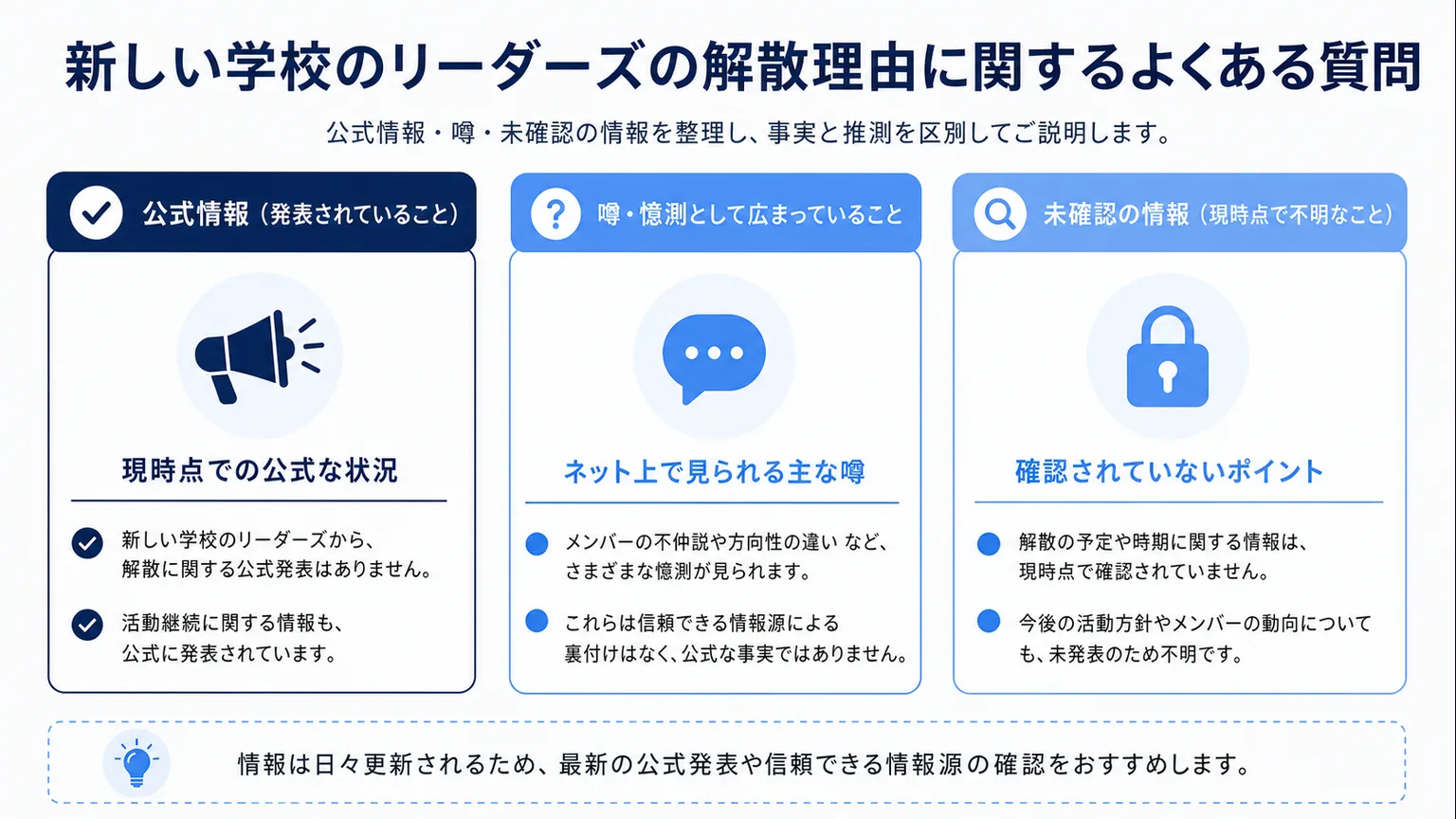 新しい学校のリーダーズの解散理由に関するよくある質問

公式情報・噂・未確認の情報を整理し、事実と推測を区別してご説明します。

公式情報（発表されていること）

現時点での公式な状況

新しい学校のリーダーズから、解散に関する公式発表はありません。

活動継続に関する情報も、公式に発表されています。

噂・憶測として広まっていること

ネット上で見られる主な噂

メンバーの不仲説や方向性の違い など、さまざまな憶測が見られます。

これらは信頼できる情報源による裏付けはなく、公式な事実ではありません。

未確認の情報（現時点で不明なこと）

確認されていないポイント

解散の予定や時期に関する情報は、現時点で確認されていません。

今後の活動方針やメンバーの動向についても、未発表のため不明です。

情報は日々更新されるため、最新の公式発表や信頼できる情報源の確認をおすすめします。